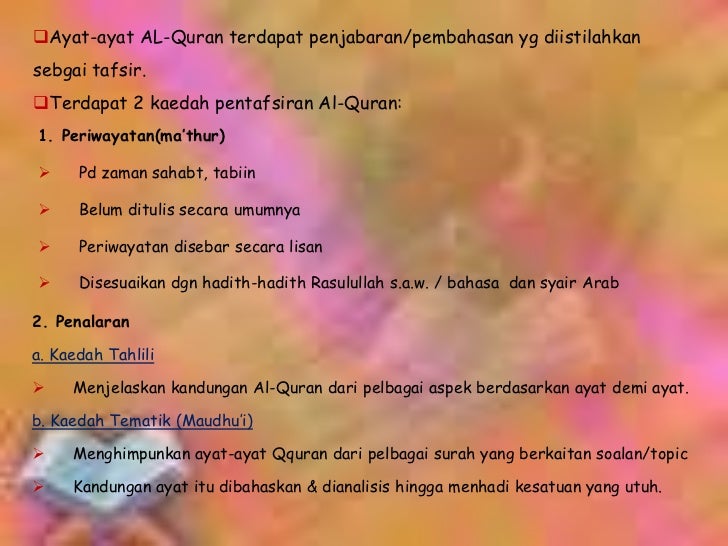 ❑Ayat-ayat AL-Quran terdapat penjabaran/pembahasan yg diistilahkan sebgai tafsir.

❑Terdapat 2 kaedah pentafsiran Al-Quran:

1. Periwayatan(ma'thur)

➢ Pd zaman sahabt, tabiin

➢ Belum ditulis secara umumnya

➢ Periwayatan disebar secara lisan

➢ Disesuaikan dgn hadith-hadith Rasulullah s.a.w. / bahasa dan syair Arab

2. Penalaran

a. Kaedah Tahlili

➢ Menjelaskan kandungan Al-Quran dari pelbagai aspek berdasarkan ayat demi ayat.

b. Kaedah Tematik (Maudhu'i)

➢ Menghimpunkan ayat-ayat Qquran dari pelbagai surah yang berkaitan soalan/topic

➢ Kandungan ayat itu dibahaskan & dianalisis hingga menhadi kesatuan yang utuh.